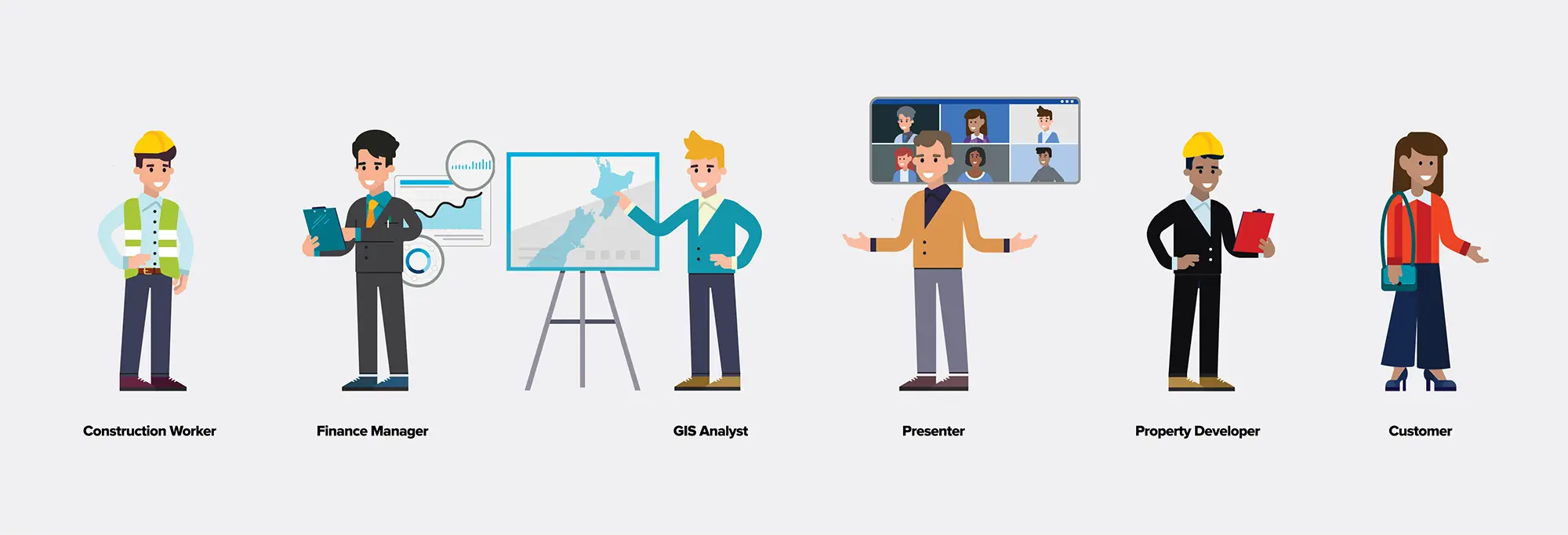 Construction Worker

Finance Manager

GIS Analyst

Presenter

Property Developer

Customer